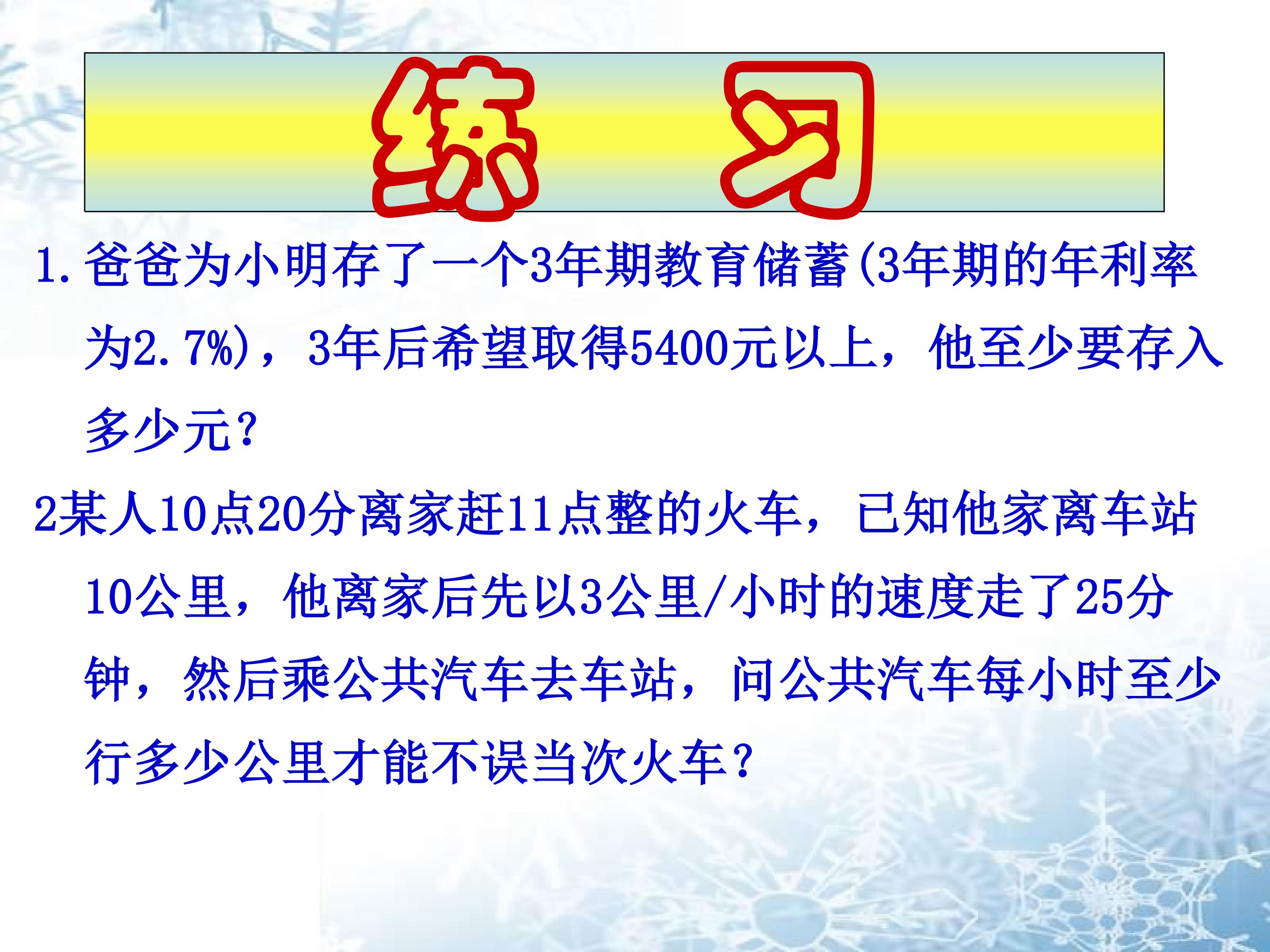 练 习

1. 爸爸为小明存了一个3年期教育储蓄(3年期的年利率为2.7%)，3年后希望取得5400元以上，他至少要存入多少元?

2某人10点20分离家赶11点整的火车，已知他家离车站10公里，他离家后先以3公里/小时的速度走了25分钟，然后乘公共汽车去车站，问公共汽车每小时至少行多少公里才能不误当次火车?